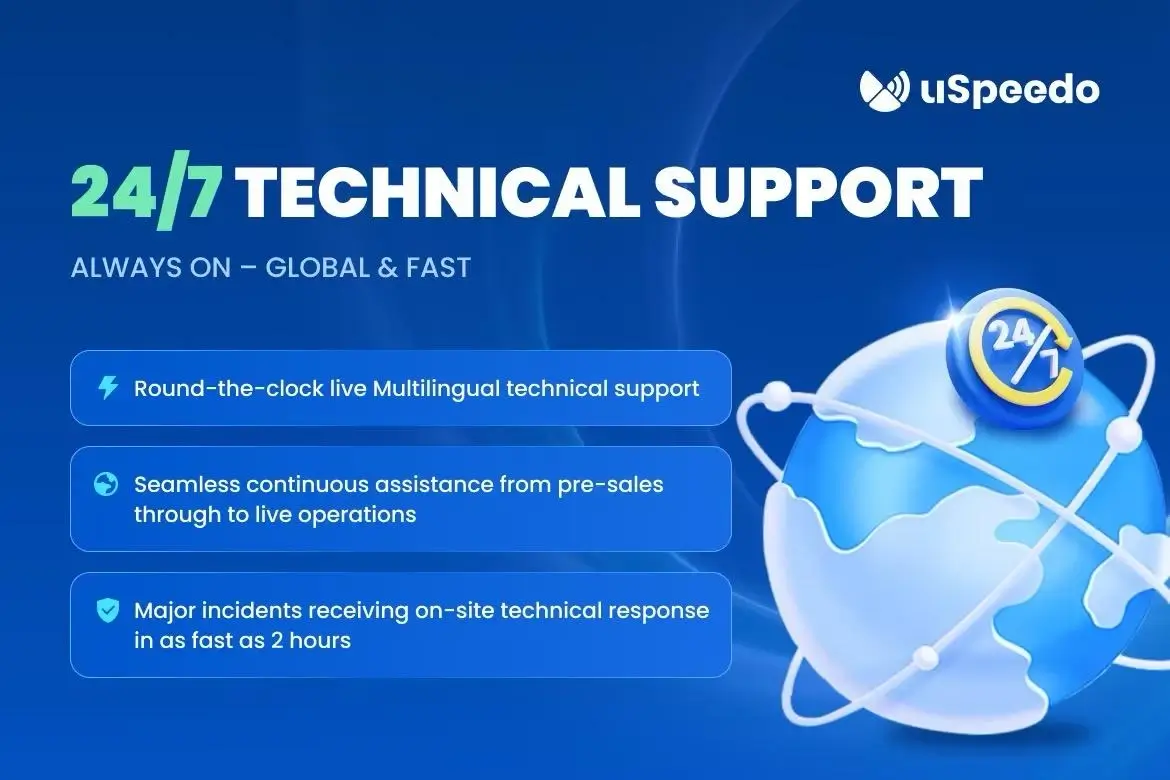 uSpeedo

24/7 TECHNICAL SUPPORT

ALWAYS ON – GLOBAL & FAST

Round-the-clock live Multilingual technical support

Seamless continuous assistance from pre-sales through to live operations

Major incidents receiving on-site technical response in as fast as 2 hours

24/7